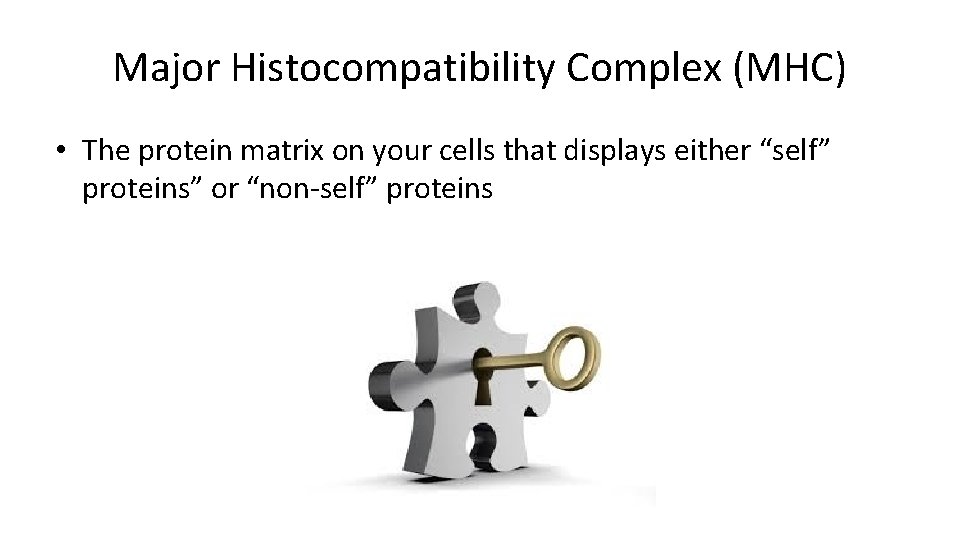 Major Histocompatibility Complex (MHC)

• The protein matrix on your cells that displays either “self” proteins” or “non-self” proteins